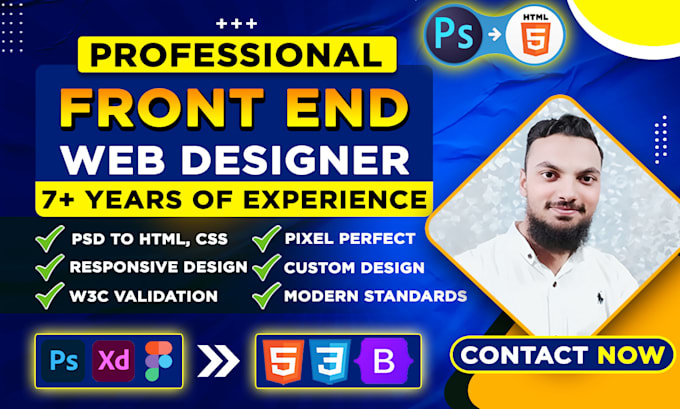 +++
PROFESSIONAL
FRONT END
WEB DESIGNER
7+ YEARS OF EXPERIENCE

Ps HTML 5

PSD TO HTML, CSS
RESPONSIVE DESIGN
W3C VALIDATION
PIXEL PERFECT
CUSTOM DESIGN
MODERN STANDARDS

Ps Xd
5 3 B

CONTACT NOW